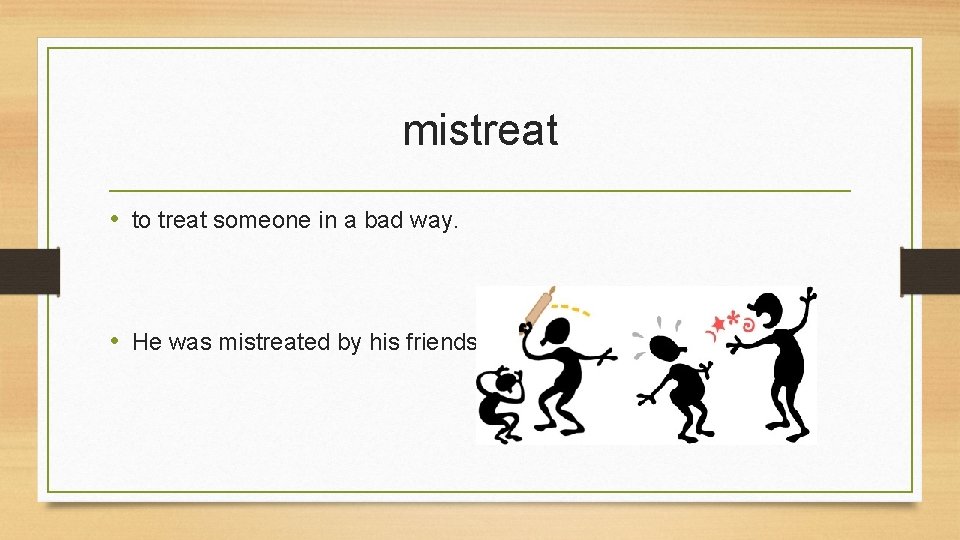 mistreat

• to treat someone in a bad way.

• He was mistreated by his friends